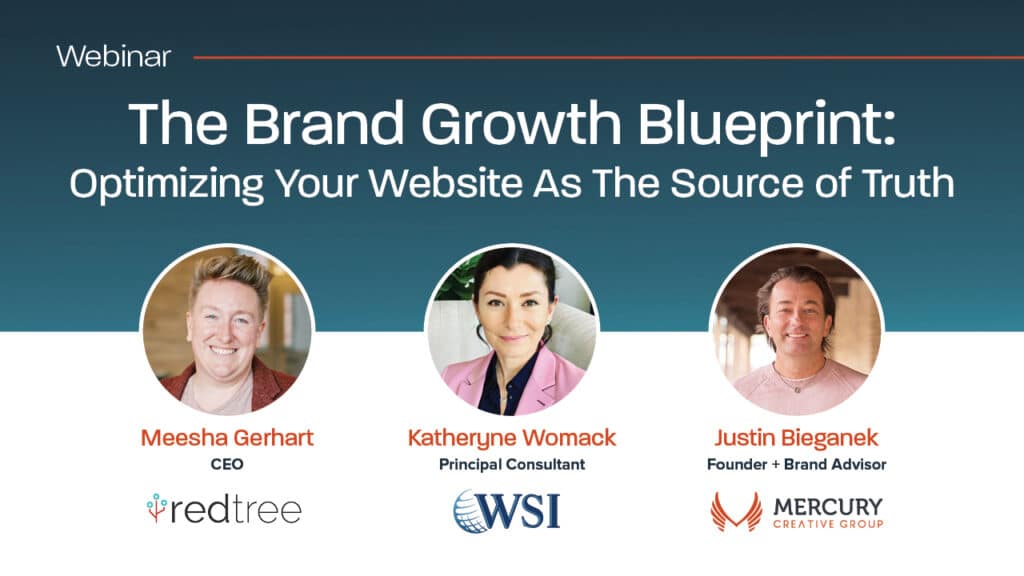 Webinar

The Brand Growth Blueprint: Optimizing Your Website As The Source of Truth

Meesha Gerhart
CEO
redtree

Katheryne Womack
Principal Consultant
WSI

Justin Bieganek
Founder + Brand Advisor
MERCURY CREATIVE GROUP